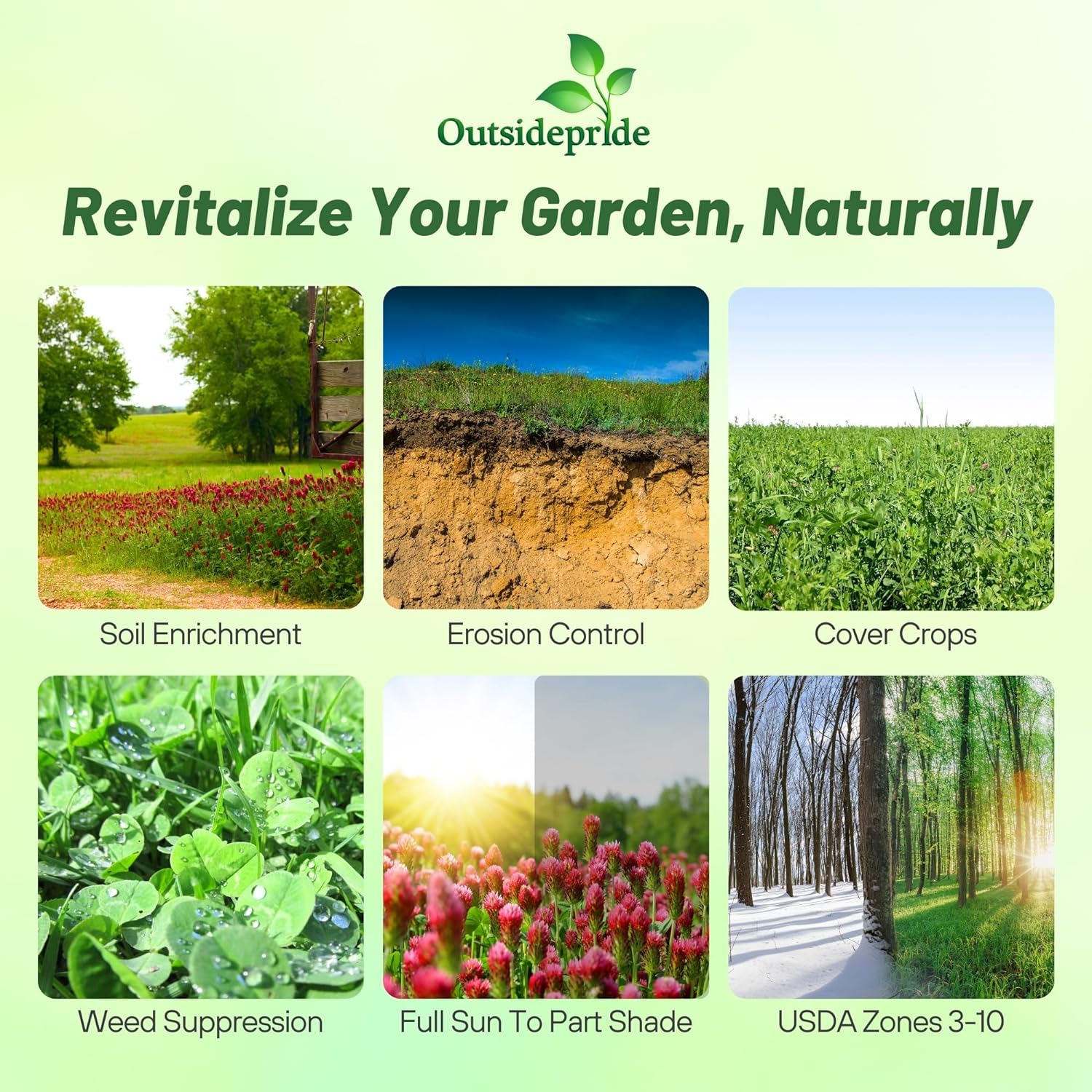 Outsidepride

Revitalize Your Garden, Naturally

Soil Enrichment

Erosion Control

Cover Crops

Weed Suppression

Full Sun To Part Shade

USDA Zones 3-10